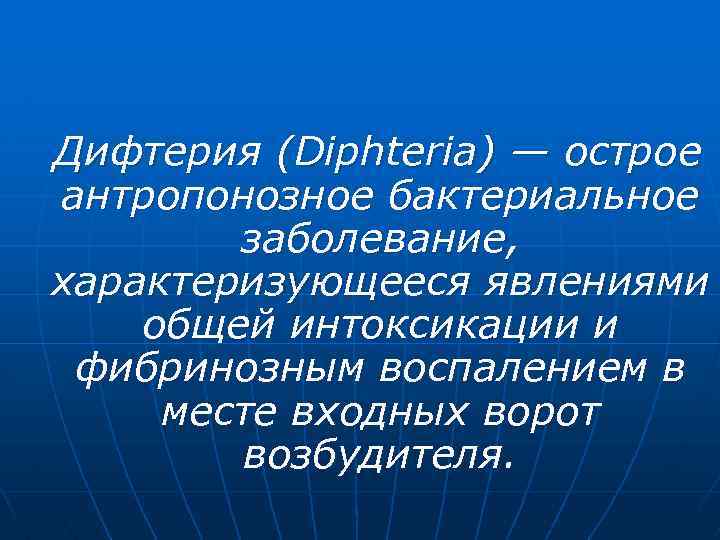 Дифтерия (Diphteria) — острое антропонозное бактериальное заболевание, характеризующееся явлениями общей интоксикации и фибринозным воспалением в месте входных ворот возбудителя.